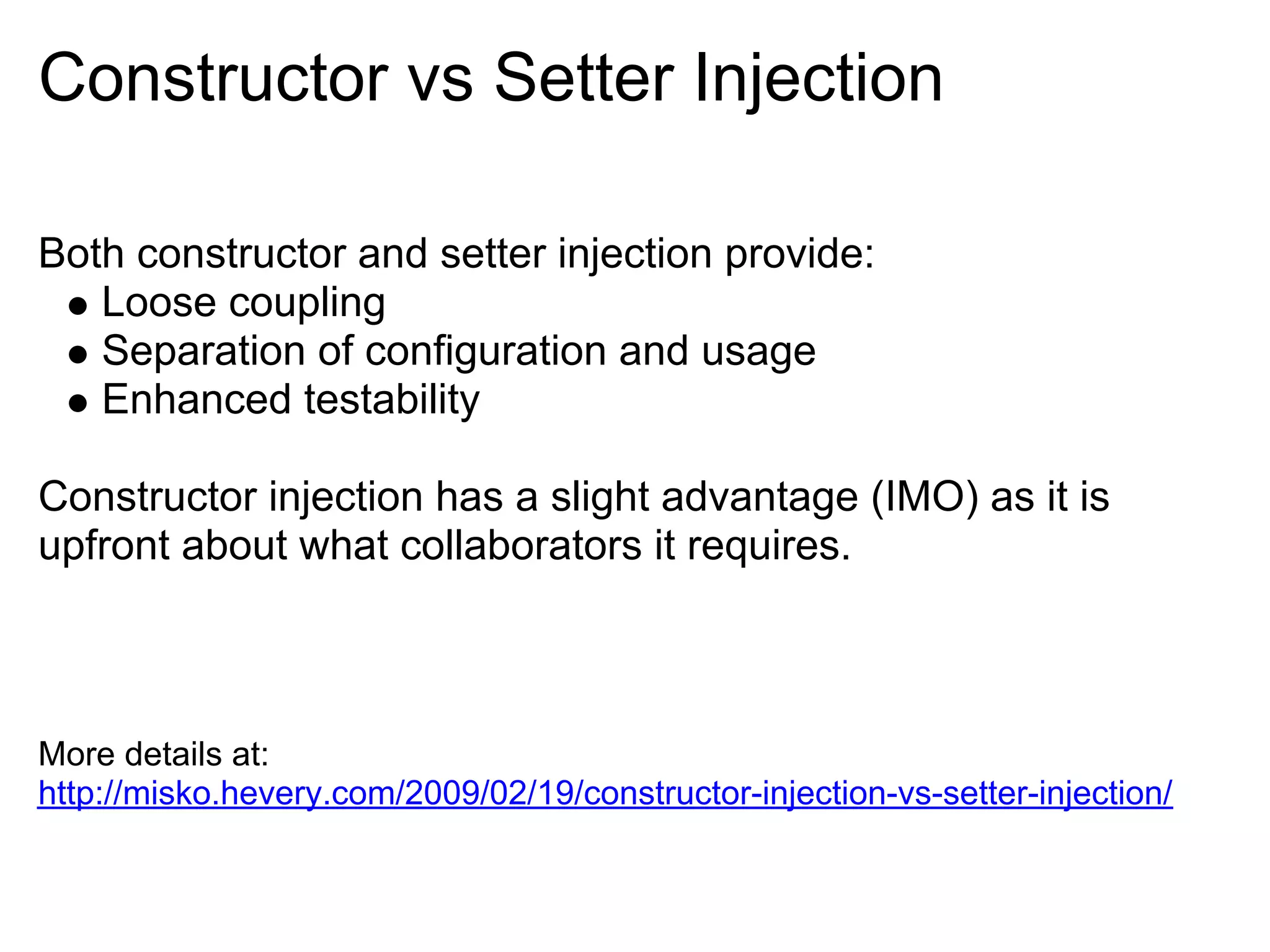 Constructor vs Setter Injection

Both constructor and setter injection provide:
- Loose coupling
- Separation of configuration and usage
- Enhanced testability

Constructor injection has a slight advantage (IMO) as it is upfront about what collaborators it requires.

More details at:
http://misko.hevery.com/2009/02/19/constructor-injection-vs-setter-injection/